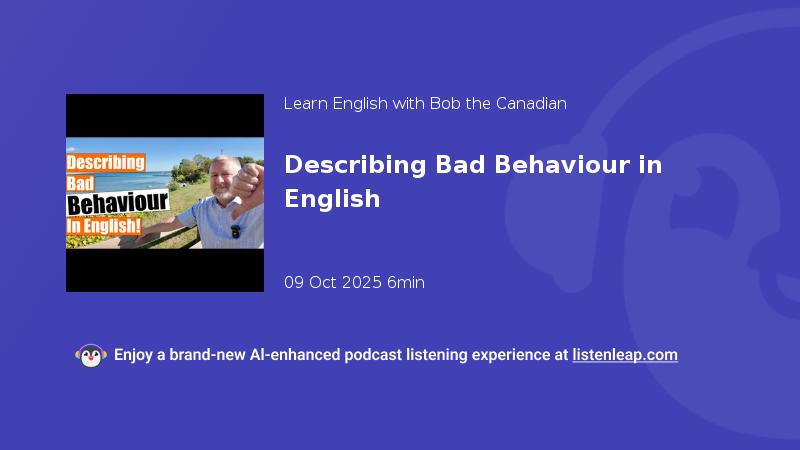 Describing
Bad
Behaviour
In English!

Learn English with Bob the Canadian

Describing Bad Behaviour in English

09 Oct 2025 6min

Enjoy a brand-new AI-enhanced podcast listening experience at listenleap.com